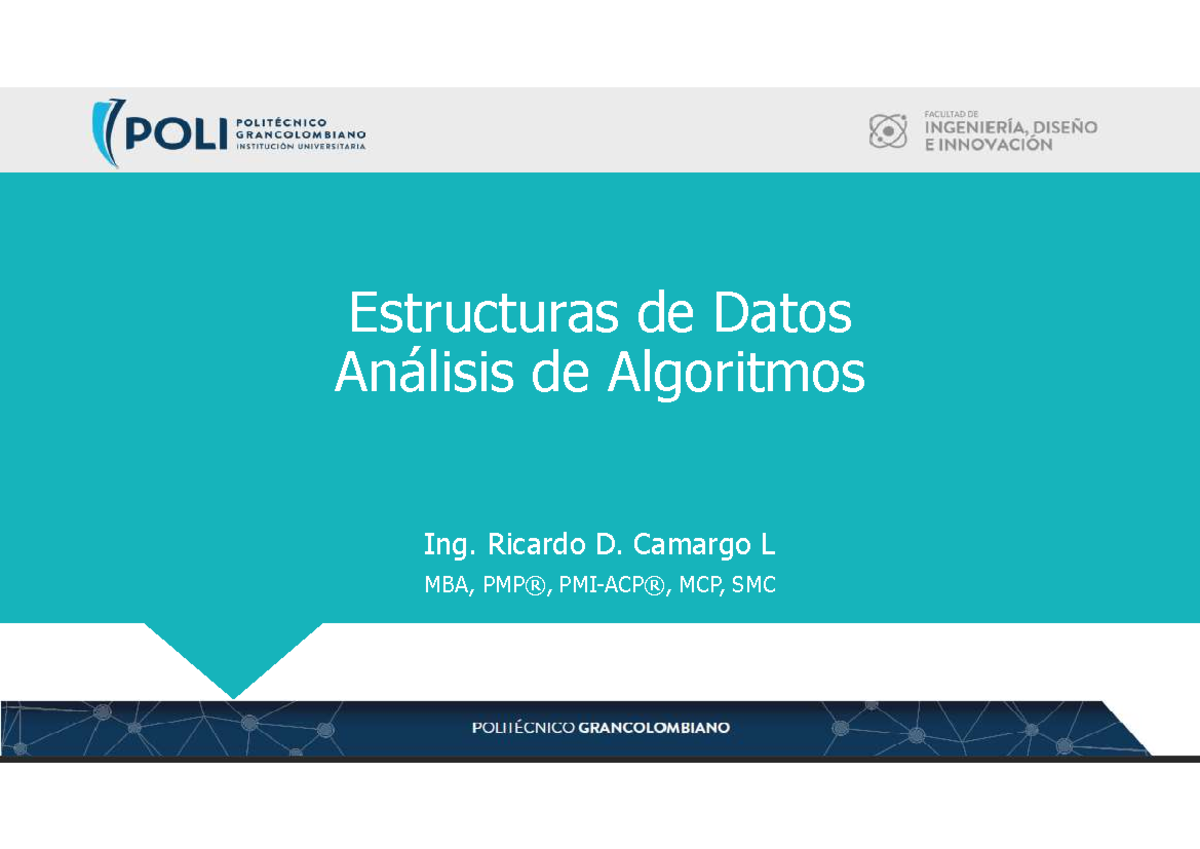 POLI POLITÉCNICO GRANCOLOMBIANO INSTITUCIÓN UNIVERSITARIA

FACULTAD DE INGENIERÍA, DISEÑO E INNOVACIÓN

Estructuras de Datos
Análisis de Algoritmos

Ing. Ricardo D. Camargo L
MBA, PMP®, PMI-ACP®, MCP, SMC

POLITÉCNICO GRANCOLOMBIANO